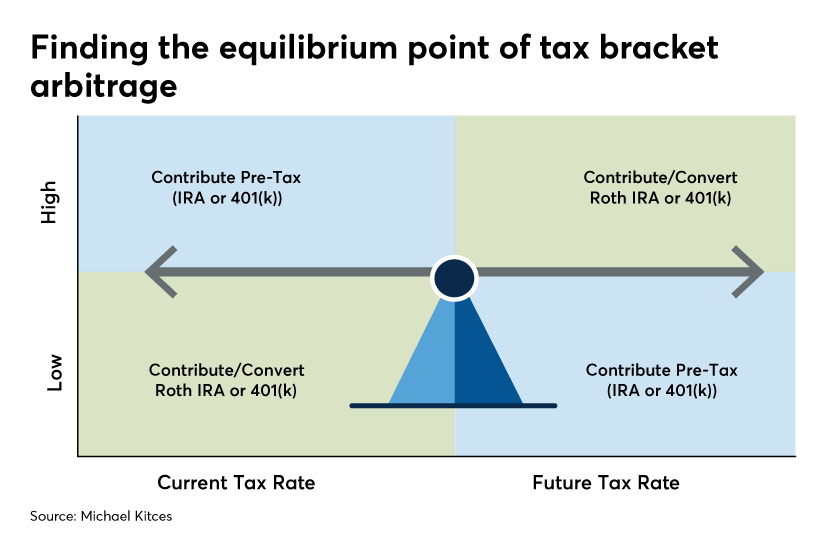 Finding the equilibrium point of tax bracket arbitrage

High

Contribute Pre-Tax
(IRA or 401(k))

Contribute/Convert
Roth IRA or 401(k)

Low

Contribute/Convert
Roth IRA or 401(k)

Contribute Pre-Tax
(IRA or 401(k))

Current Tax Rate

Future Tax Rate

Source: Michael Kitces